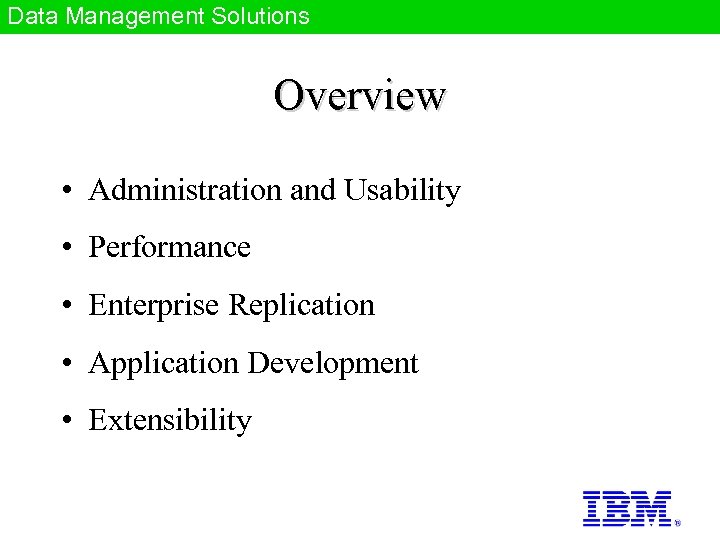 Data Management Solutions

Overview

• Administration and Usability
• Performance
• Enterprise Replication
• Application Development
• Extensibility

IBM®